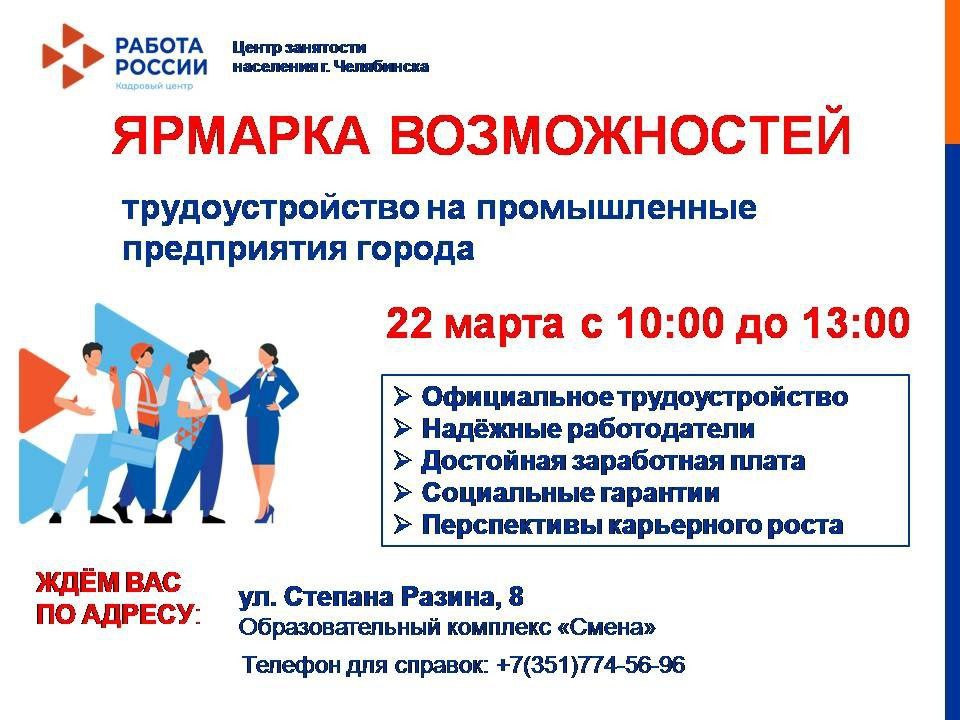 РАБОТА РОССИИ
Кадровый центр

Центр занятости населения г. Челябинска

ЯРМАРКА ВОЗМОЖНОСТЕЙ

трудоустройство на промышленные предприятия города

22 марта с 10:00 до 13:00

➢ Официальное трудоустройство
➢ Надёжные работодатели
➢ Достойная заработная плата
➢ Социальные гарантии
➢ Перспективы карьерного роста

ЖДЁМ ВАС ПО АДРЕСУ:

ул. Степана Разина, 8
Образовательный комплекс «Смена»

Телефон для справок: +7(351)774-56-96